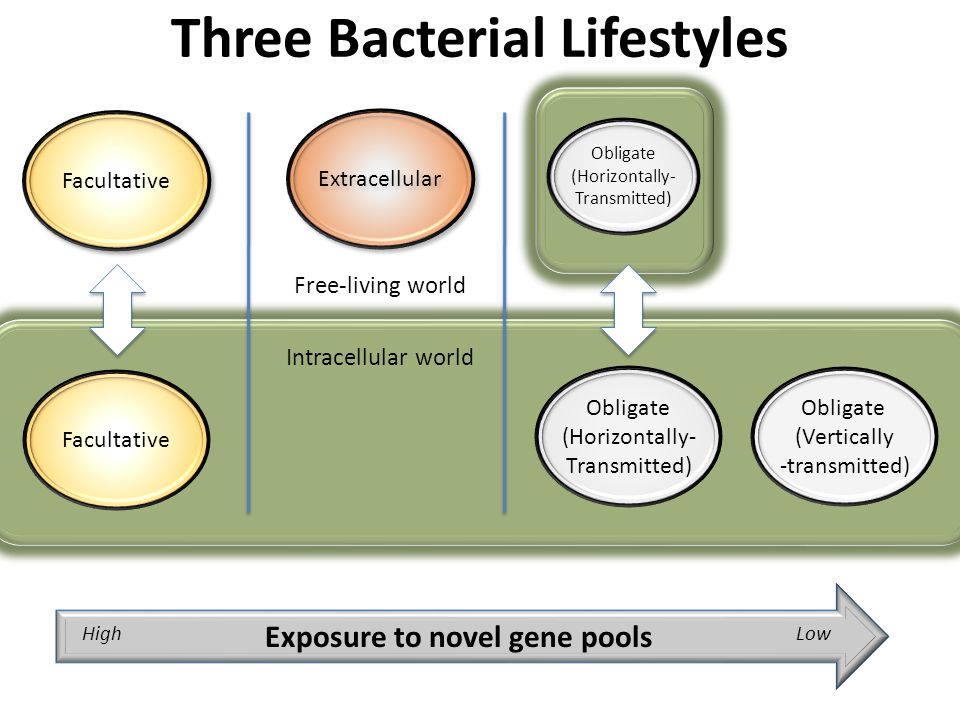 Three Bacterial Lifestyles

Facultative

Extracellular

Obligate (Horizontally-Transmitted)

Free-living world

Intracellular world

Facultative

Obligate (Horizontally-Transmitted)

Obligate (Vertically -transmitted)

High Exposure to novel gene pools Low